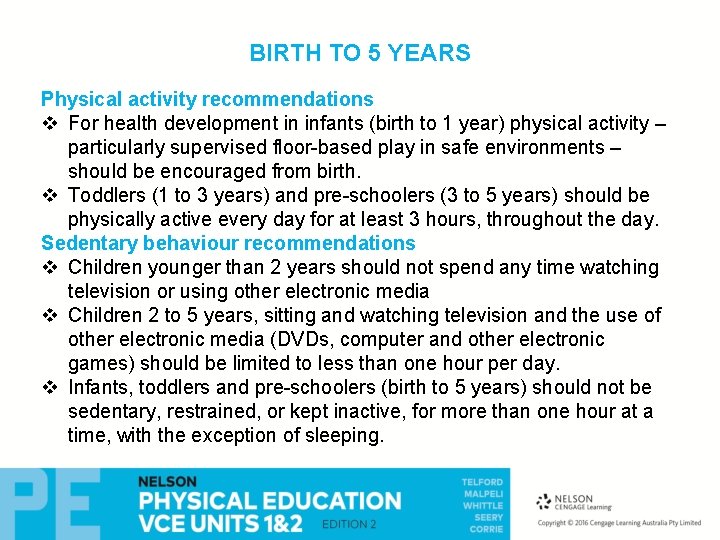 BIRTH TO 5 YEARS

Physical activity recommendations

❖ For health development in infants (birth to 1 year) physical activity – particularly supervised floor-based play in safe environments – should be encouraged from birth.

❖ Toddlers (1 to 3 years) and pre-schoolers (3 to 5 years) should be physically active every day for at least 3 hours, throughout the day.

Sedentary behaviour recommendations

❖ Children younger than 2 years should not spend any time watching television or using other electronic media

❖ Children 2 to 5 years, sitting and watching television and the use of other electronic media (DVDs, computer and other electronic games) should be limited to less than one hour per day.

❖ Infants, toddlers and pre-schoolers (birth to 5 years) should not be sedentary, restrained, or kept inactive, for more than one hour at a time, with the exception of sleeping.

PE

NELSON
PHYSICAL EDUCATION
VCE UNITS 1&2
EDITION 2

TELFORD
MALPELI
WHITTLE
SEERY
CORRIE

NELSON
CENGAGE Learning

Copyright © 2016 Cengage Learning Australia Pty Limited